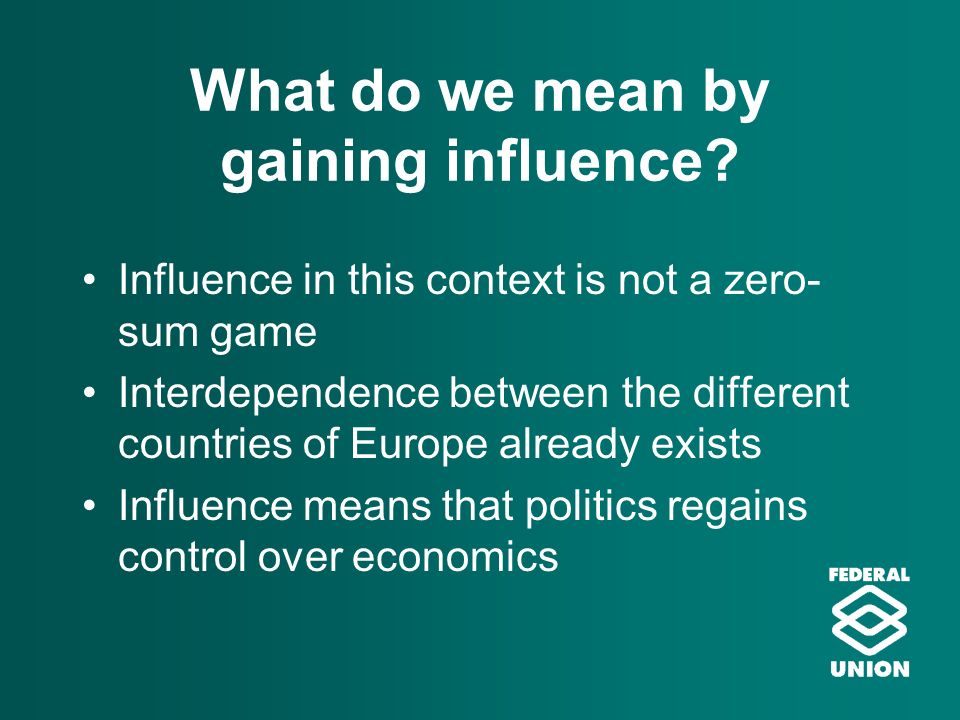 What do we mean by gaining influence?

• Influence in this context is not a zero-sum game
• Interdependence between the different countries of Europe already exists
• Influence means that politics regains control over economics

FEDERAL
UNION